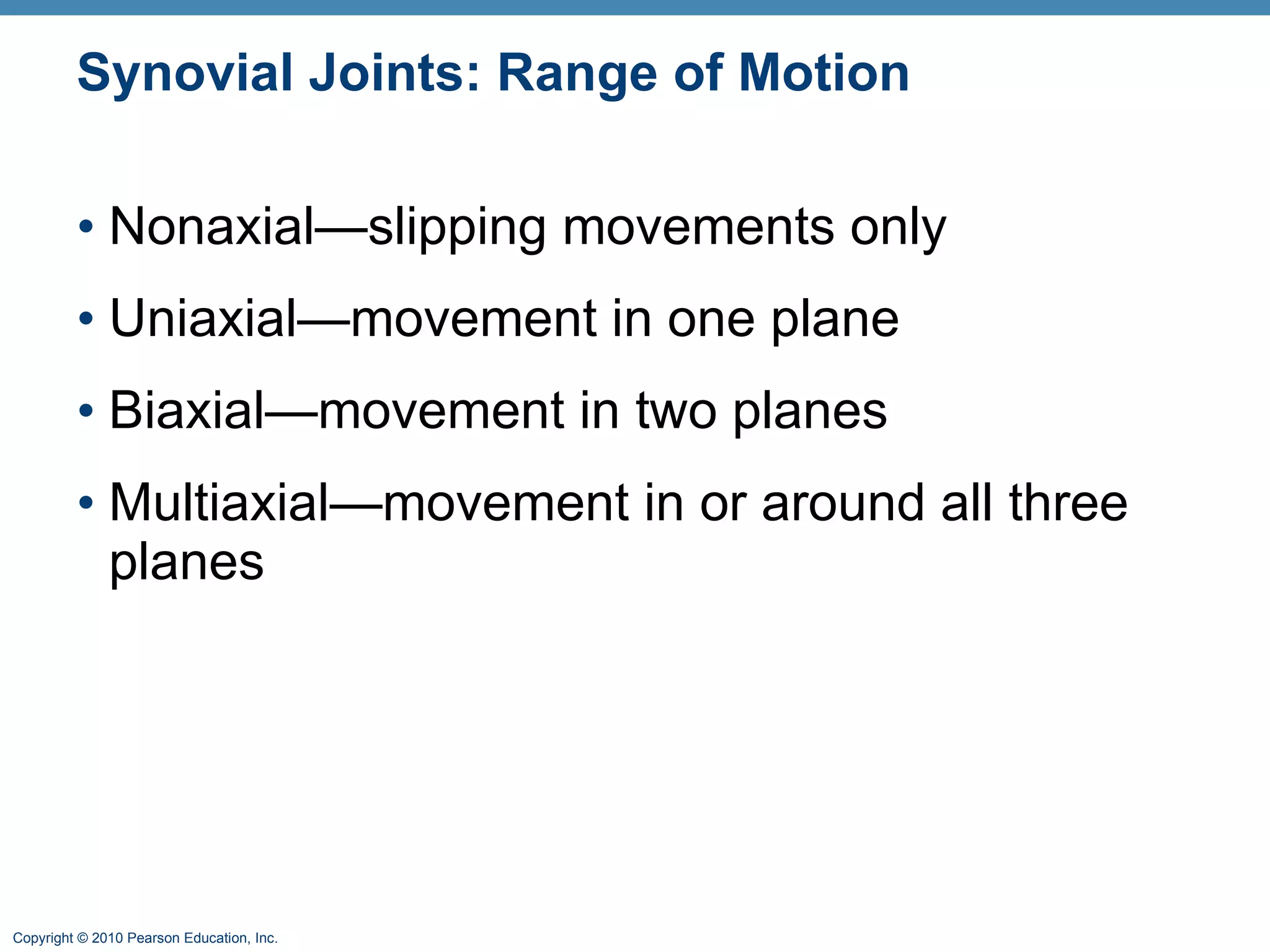 Synovial Joints: Range of Motion

• Nonaxial—slipping movements only

• Uniaxial—movement in one plane

• Biaxial—movement in two planes

• Multiaxial—movement in or around all three planes

Copyright © 2010 Pearson Education, Inc.